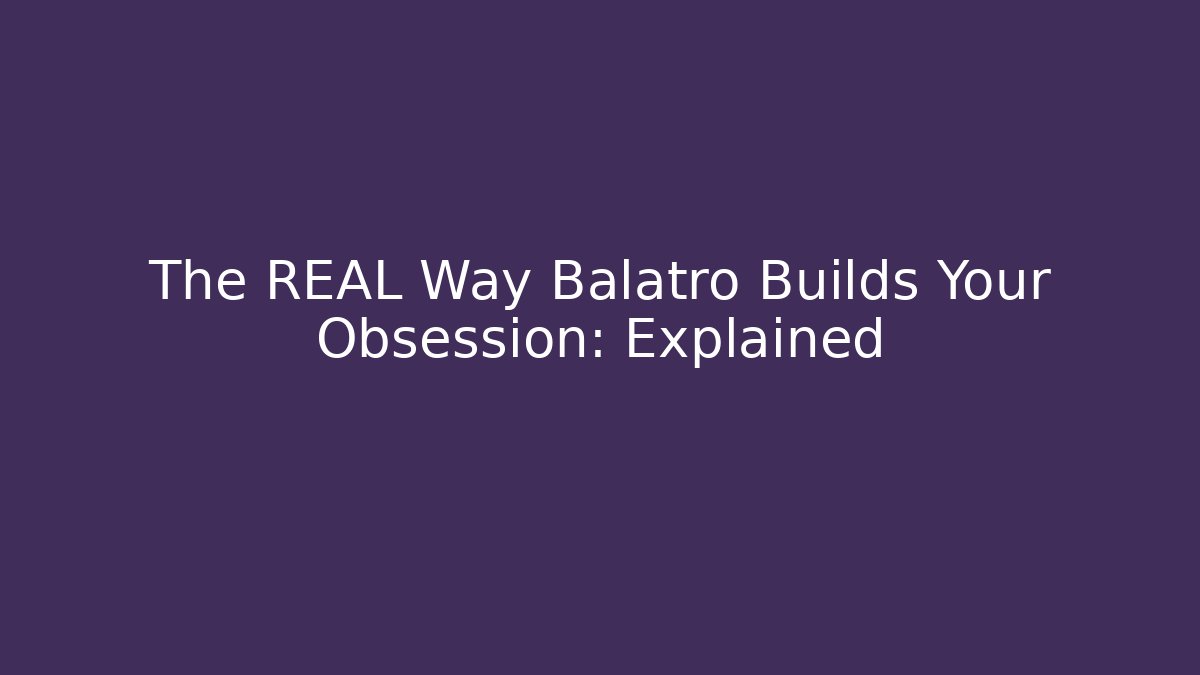 The REAL Way Balatro Builds Your Obsession: Explained